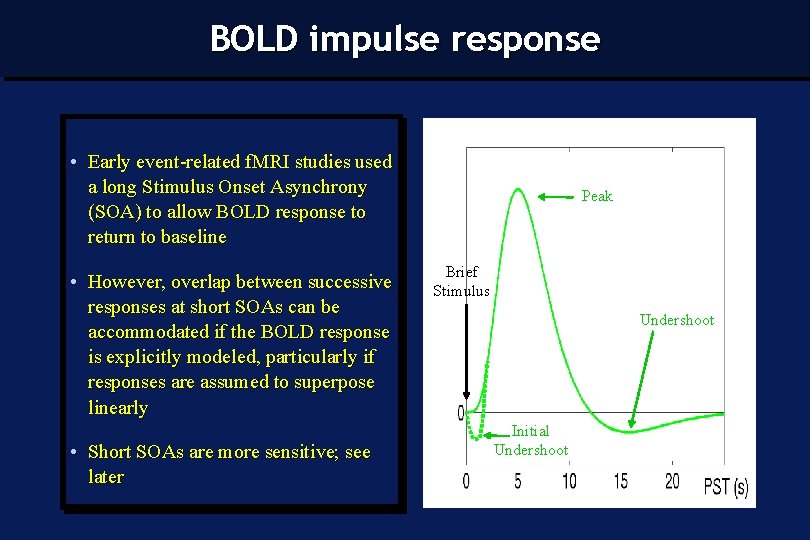 BOLD impulse response

• Early event-related fMRI studies used a long Stimulus Onset Asynchrony (SOA) to allow BOLD response to return to baseline

• However, overlap between successive responses at short SOAs can be accommodated if the BOLD response is explicitly modeled, particularly if responses are assumed to superpose linearly

• Short SOAs are more sensitive; see later

Peak
Brief Stimulus
Undershoot
Initial Undershoot
0
0 5 10 15 20 PST (s)